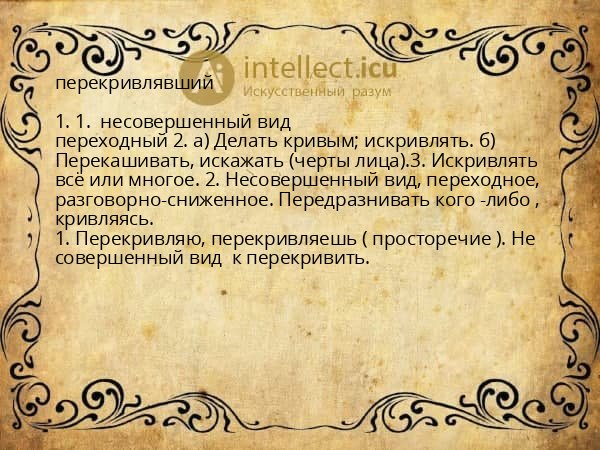 intellect.icu
Искусственный разум

перекривлявший

1. 1. несовершенный вид
переходный 2. а) Делать кривым; искривлять. б) Перекашивать, искажать (черты лица).3. Искривлять всё или многое. 2. Несовершенный вид, переходное, разговорно-сниженное. Передразнивать кого -либо , кривляясь.
1. Перекривляю, перекривляешь ( просторечие ). Не совершенный вид к перекривить.